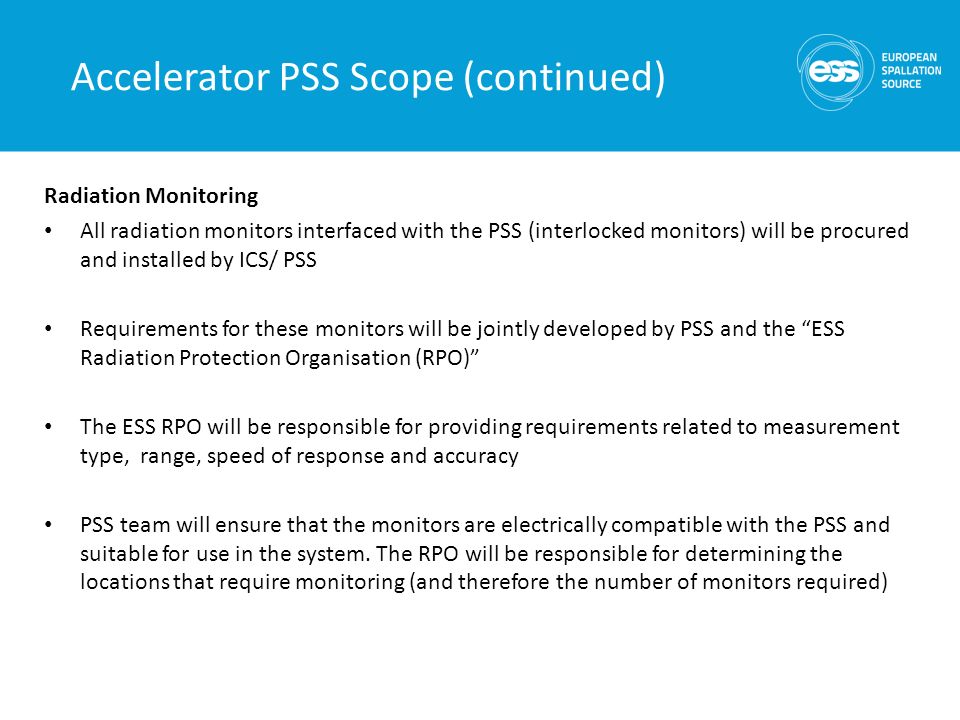 Accelerator PSS Scope (continued)

ess EUROPEAN SPALLATION SOURCE

Radiation Monitoring

• All radiation monitors interfaced with the PSS (interlocked monitors) will be procured and installed by ICS/ PSS

• Requirements for these monitors will be jointly developed by PSS and the “ESS Radiation Protection Organisation (RPO)”

• The ESS RPO will be responsible for providing requirements related to measurement type, range, speed of response and accuracy

• PSS team will ensure that the monitors are electrically compatible with the PSS and suitable for use in the system. The RPO will be responsible for determining the locations that require monitoring (and therefore the number of monitors required)